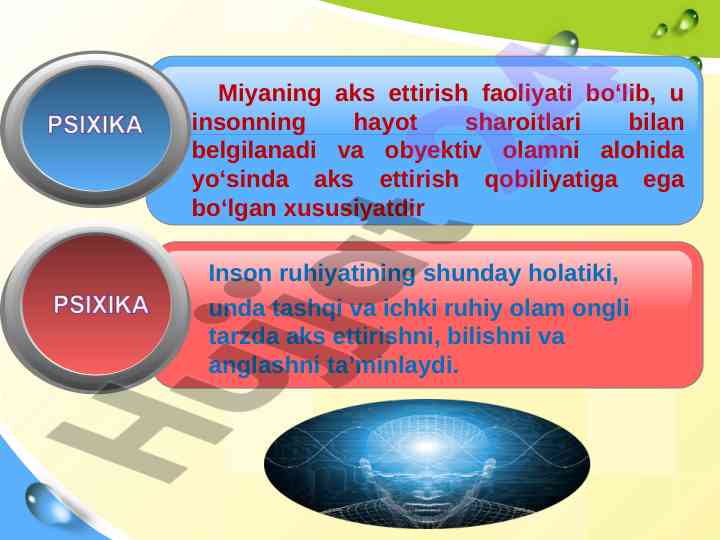 PSIXIKA

Miyaning aks ettirish faoliyati bo‘lib, u insonning hayot sharoitlari bilan belgilanadi va obyektiv olamni alohida yo‘sinda aks ettirish qobiliyatiga ega bo‘lgan xususiyatdir

PSIXIKA

Inson ruhiyatining shunday holatiki, unda tashqi va ichki ruhiy olam ongli tarzda aks ettirishni, bilishni va anglashni ta’minlaydi.

Hujjat